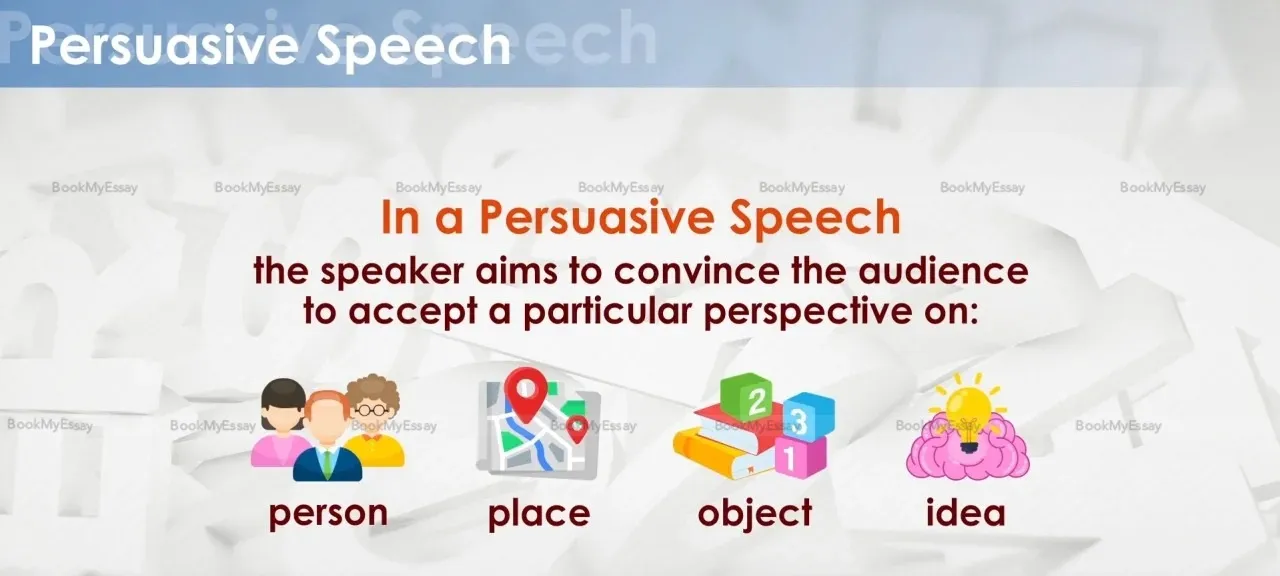 Persuasive Speech

BookMyEssay BookMyEssay BookMyEssay BookMyEssay BookMyEssay BookMyEssay BookMyEssay

In a Persuasive Speech

the speaker aims to convince the audience to accept a particular perspective on:

BookMyEssay BookMyEssay BookMyEssay BookMyEssay BookMyEssay BookMyEssay BookMyEssay

2 3 1

person place object idea